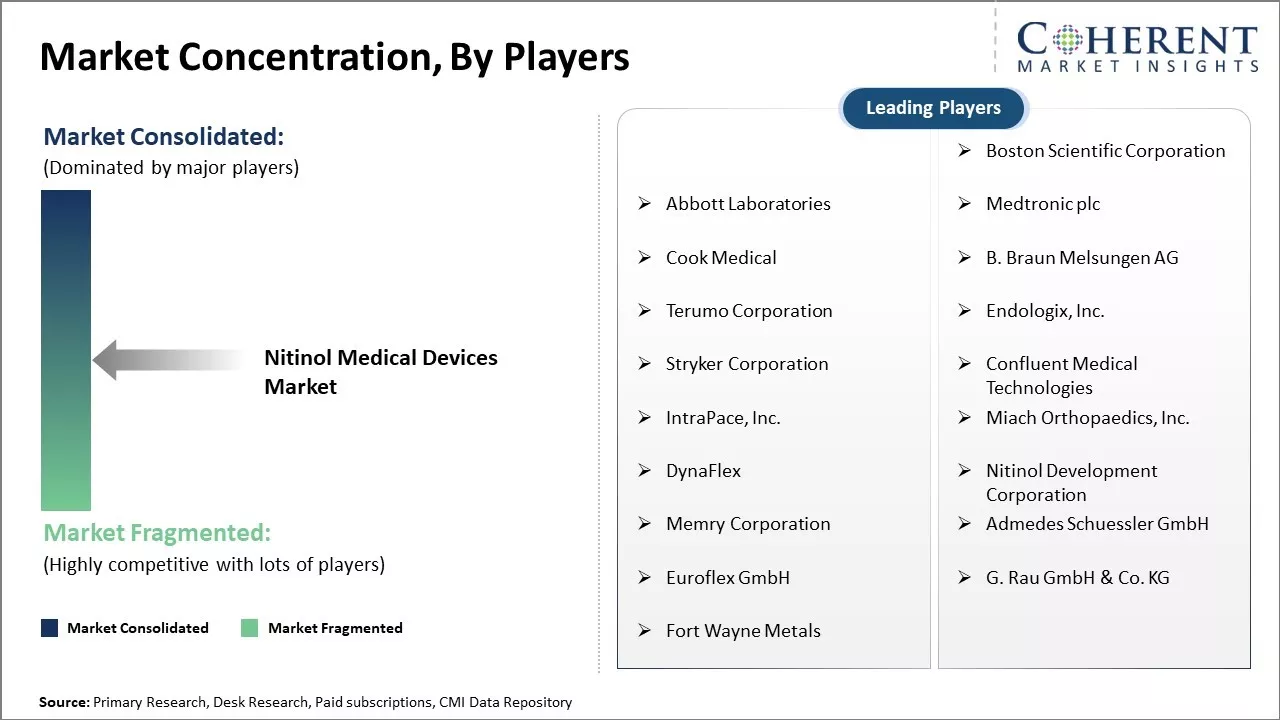 Market Concentration, By Players

COHERENT
MARKET INSIGHTS

Market Consolidated:
(Dominated by major players)

Nitinol Medical Devices Market

Market Fragmented:
(Highly competitive with lots of players)

Market Consolidated
Market Fragmented

Leading Players

➢ Abbott Laboratories
➢ Cook Medical
➢ Terumo Corporation
➢ Stryker Corporation
➢ IntraPace, Inc.
➢ DynaFlex
➢ Memry Corporation
➢ Euroflex GmbH
➢ Fort Wayne Metals

➢ Boston Scientific Corporation
➢ Medtronic plc
➢ B. Braun Melsungen AG
➢ Endologix, Inc.
➢ Confluent Medical Technologies
➢ Miach Orthopaedics, Inc.
➢ Nitinol Development Corporation
➢ Admedes Schuessler GmbH
➢ G. Rau GmbH & Co. KG

Source: Primary Research, Desk Research, Paid subscriptions, CMI Data Repository